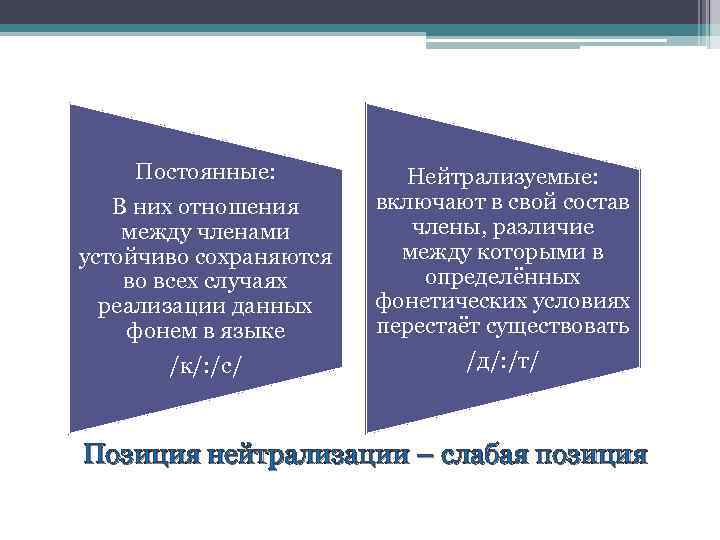 Постоянные:

В них отношения между членами устойчиво сохраняются во всех случаях реализации данных фонем в языке

/к/:/с/

Нейтрализуемые: включают в свой состав члены, различие между которыми в определённых фонетических условиях перестаёт существовать

/д/:/т/

Позиция нейтрализации – слабая позиция